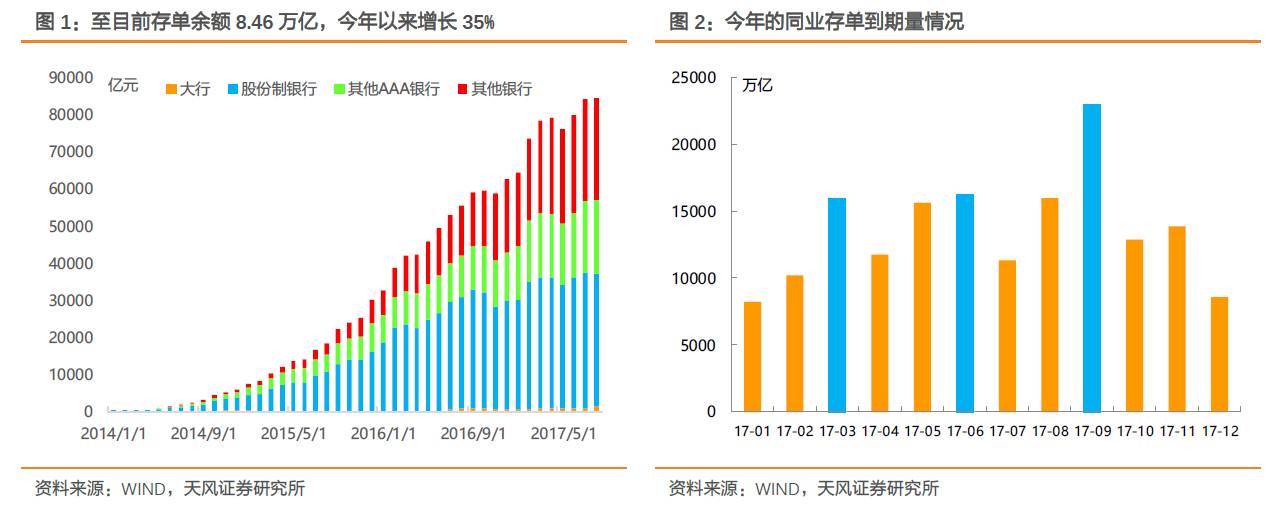 图 1：至目前存单余额 8.46 万亿，今年以来增长 35%

亿元

大行 股份制银行 其他AAA银行 其他银行

90000
80000
70000
60000
50000
40000
30000
20000
10000
0

2014/1/1 2014/9/1 2015/5/1 2016/1/1 2016/9/1 2017/5/1

资料来源：WIND，天风证券研究所

图 2：今年的同业存单到期量情况

万亿

25000
20000
15000
10000
5000
0

17-01 17-02 17-03 17-04 17-05 17-06 17-07 17-08 17-09 17-10 17-11 17-12

资料来源：WIND，天风证券研究所